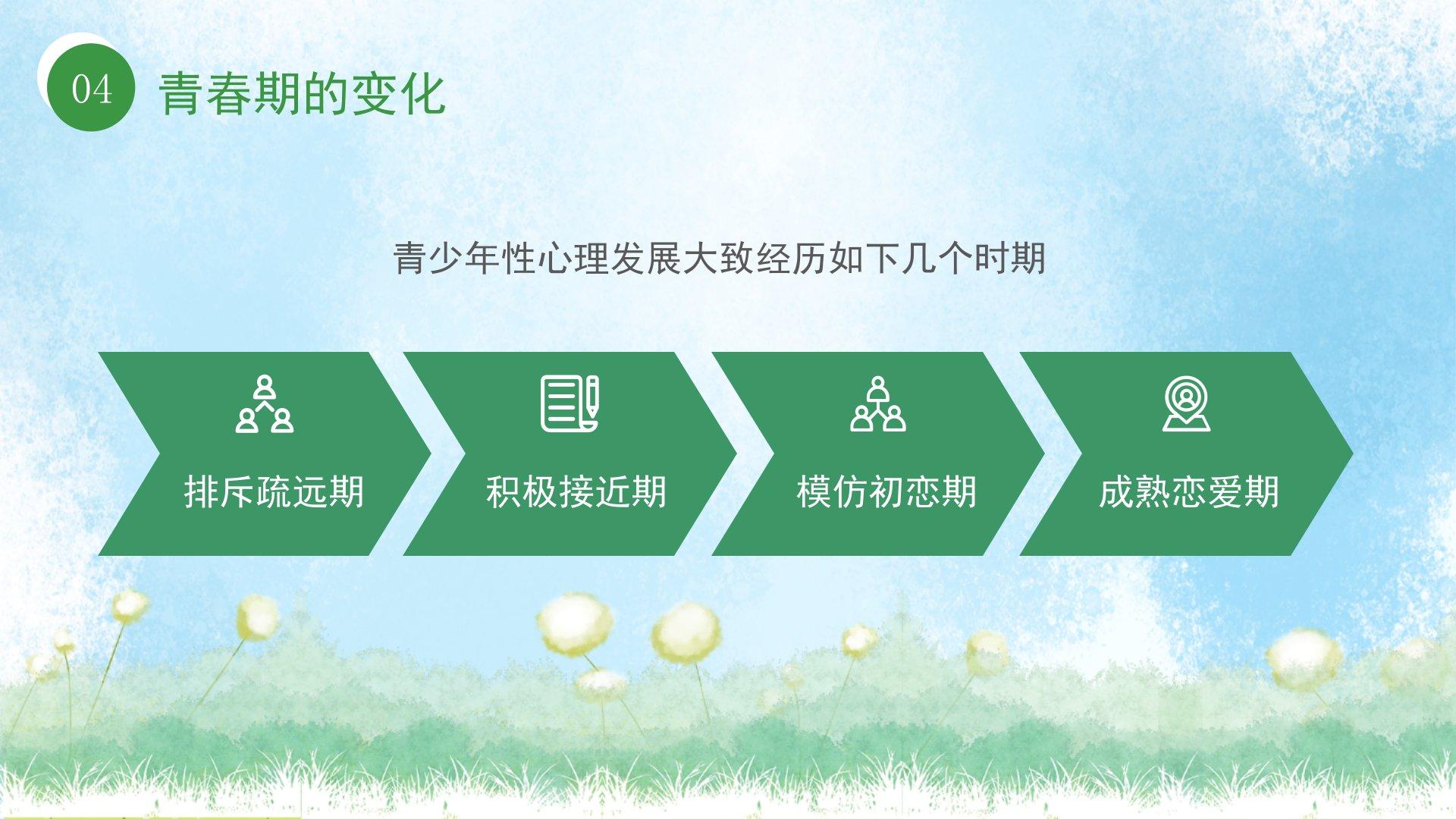 04 青春期的变化

青少年性心理发展大致经历如下几个时期

排斥疏远期

积极接近期

模仿初恋期

成熟恋爱期